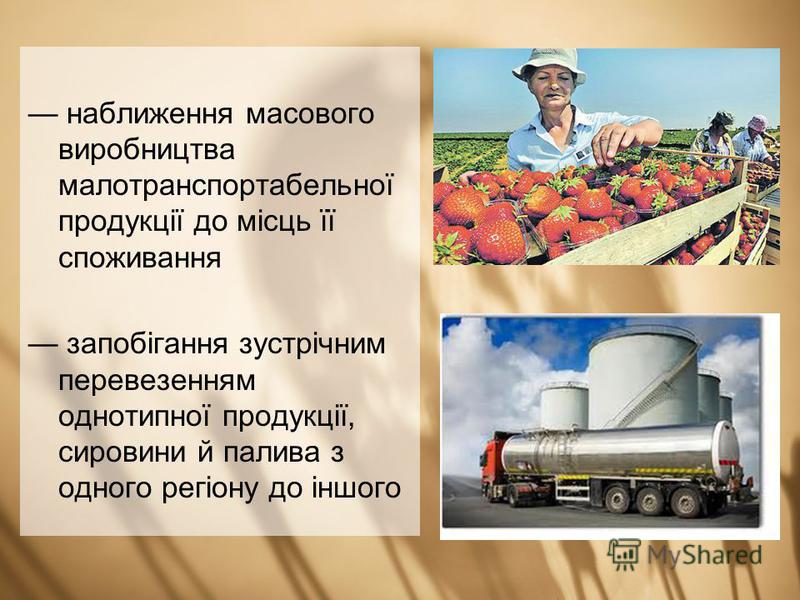 — наближення масового виробництва малотранспортабельної продукції до місць її споживання

— запобігання зустрічним перевезенням однотипної продукції, сировини й палива з одного регіону до іншого

MyShared